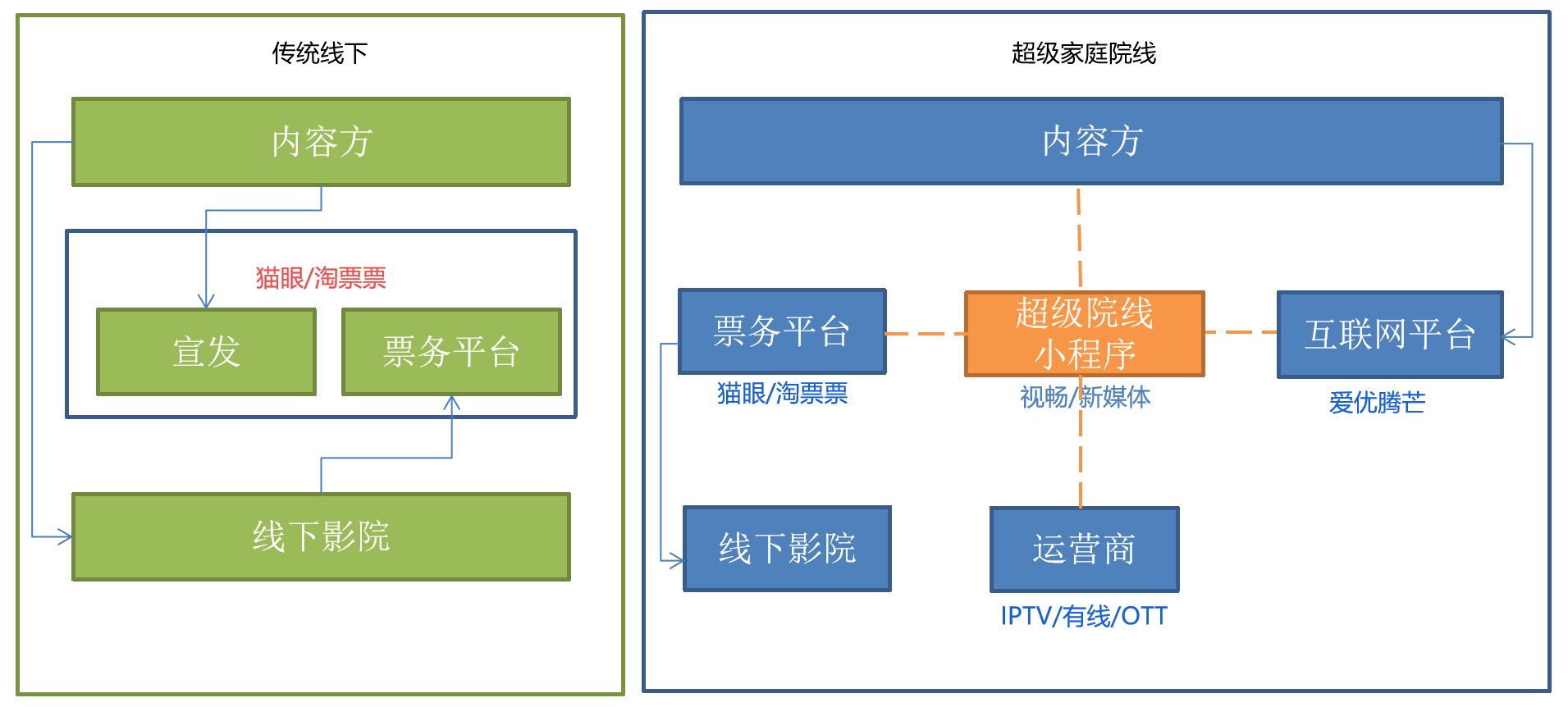 传统线下

内容方

猫眼/淘票票

宣发

票务平台

线下影院

超级家庭院线

内容方

票务平台

猫眼/淘票票

超级院线小程序

视畅/新媒体

互联网平台

爱优腾芒

线下影院

运营商

IPTV/有线/OTT